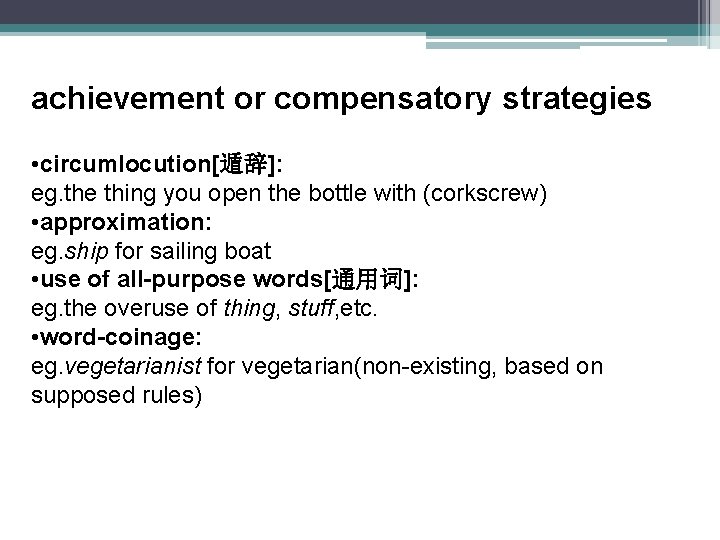 achievement or compensatory strategies

•circumlocution[遁辞]:
eg.the thing you open the bottle with (corkscrew)
•approximation:
eg.ship for sailing boat
•use of all-purpose words[通用词]:
eg.the overuse of thing, stuff,etc.
•word-coinage:
eg.vegetarianist for vegetarian(non-existing, based on supposed rules)